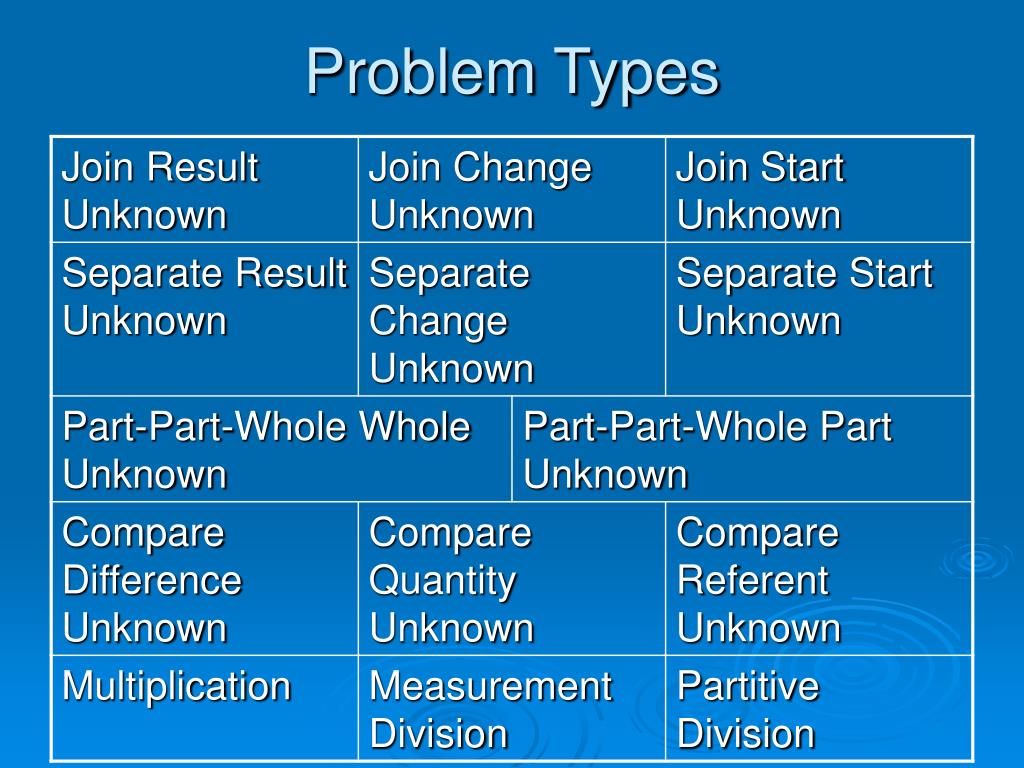 Problem Types

| Join Result Unknown | Join Change Unknown | Join Start Unknown |
|---|---|---|
| Separate Result Unknown | Separate Change Unknown | Separate Start Unknown |
| Part-Part-Whole Whole Unknown | Part-Part-Whole Part Unknown | |
| Compare Difference Unknown | Compare Quantity Unknown | Compare Referent Unknown |
| Multiplication | Measurement Division | Partitive Division |